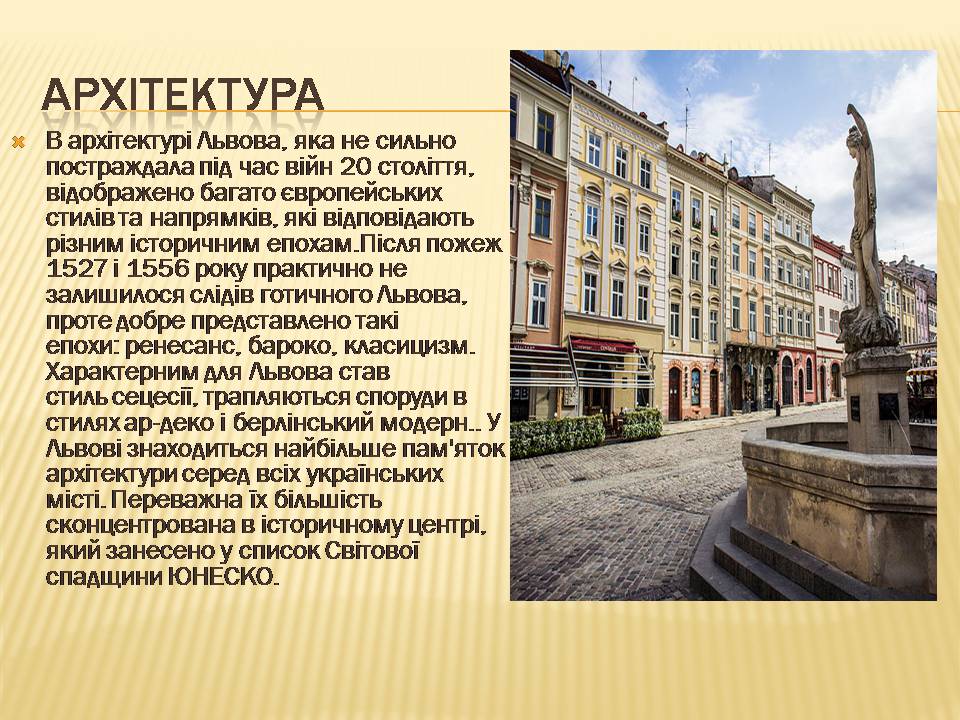 АРХІТЕКТУРА

В архітектурі Львова, яка не сильно постраждала під час війн 20 століття, відображено багато європейських стилів та напрямків, які відповідають різним історичним епохам.Після пожеж 1527 і 1556 року практично не залишилося слідів готичного Львова, проте добре представлено такі епохи: ренесанс, бароко, класицизм. Характерним для Львова став стиль сецесії, трапляються споруди в стилях ар-деко і берлінський модерн.. У Львові знаходиться найбільше пам'яток архітектури серед всіх українських місті. Переважна їх більшість сконцентрована в історичному центрі, який занесено у список Світової спадщини ЮНЕСКО.